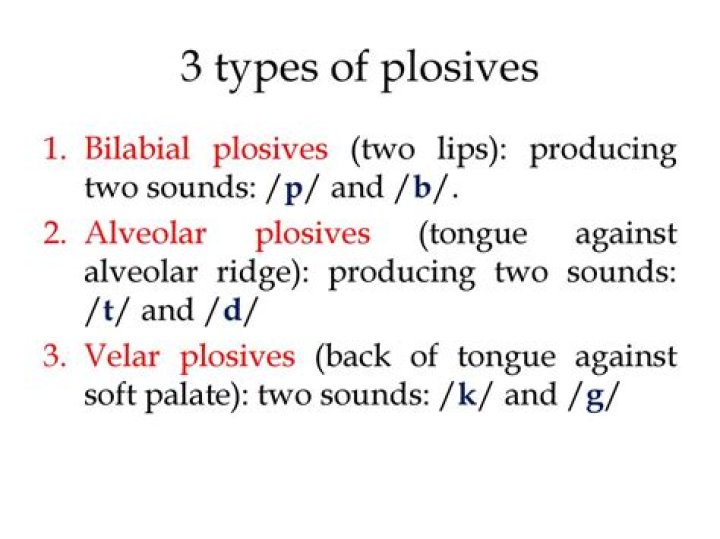 3 types of plosives

1. Bilabial plosives (two lips): producing two sounds: /p/ and /b/.
2. Alveolar plosives (tongue against alveolar ridge): producing two sounds: /t/ and /d/
3. Velar plosives (back of tongue against soft palate): two sounds: /k/ and /g/